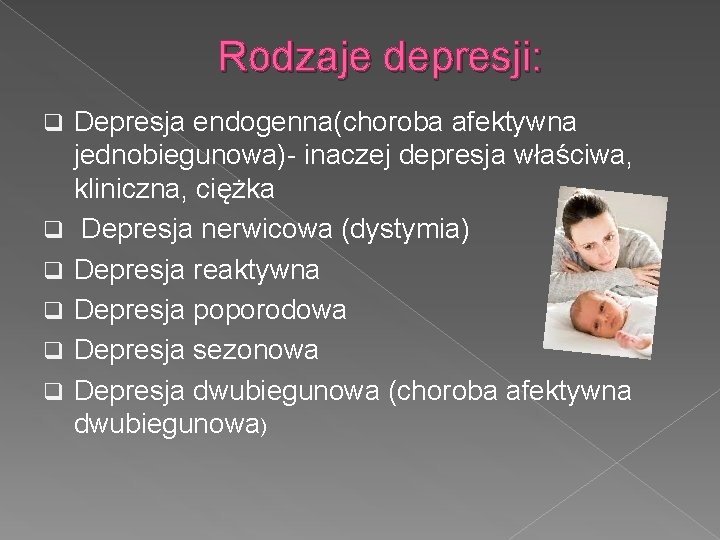 Rodzaje depresji:

❑ Depresja endogenna(choroba afektywna jednobiegunowa)- inaczej depresja właściwa, kliniczna, ciężka
❑ Depresja nerwicowa (dystymia)
❑ Depresja reaktywna
❑ Depresja poporodowa
❑ Depresja sezonowa
❑ Depresja dwubiegunowa (choroba afektywna dwubiegunowa)